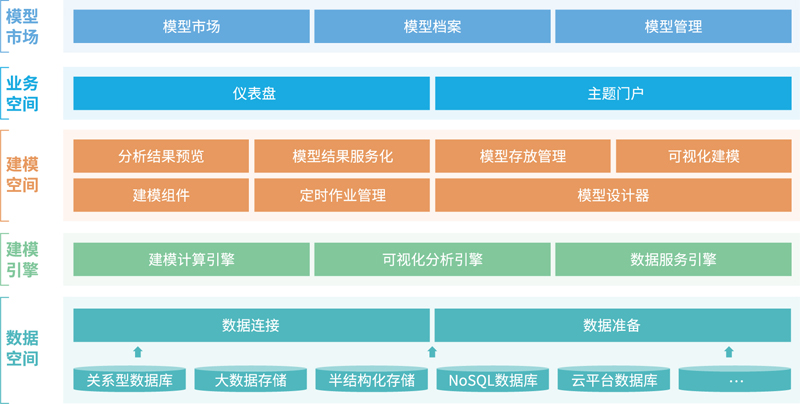 模型市场
模型市场
模型档案
模型管理

业务空间
仪表盘
主题门户

建模空间
分析结果预览
模型结果服务化
模型存放管理
可视化建模
建模组件
定时作业管理
模型设计器

建模引擎
建模计算引擎
可视化分析引擎
数据服务引擎

数据空间
数据连接
数据准备
关系型数据库
大数据存储
半结构化存储
NoSQL数据库
云平台数据库
...